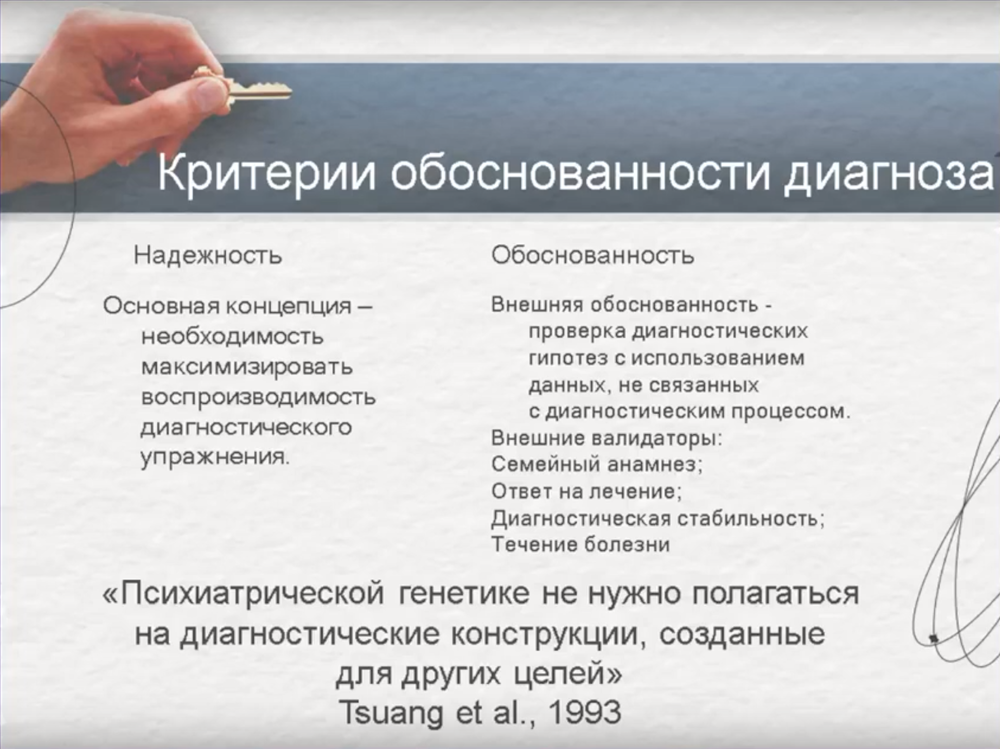 Критерии обоснованности диагноза

Надежность

Основная концепция – необходимость максимизировать воспроизводимость диагностического упражнения.

Обоснованность

Внешняя обоснованность - проверка диагностических гипотез с использованием данных, не связанных с диагностическим процессом.
Внешние валидаторы:
Семейный анамнез;
Ответ на лечение;
Диагностическая стабильность;
Течение болезни

«Психиатрической генетике не нужно полагаться на диагностические конструкции, созданные для других целей»
Tsuang et al., 1993